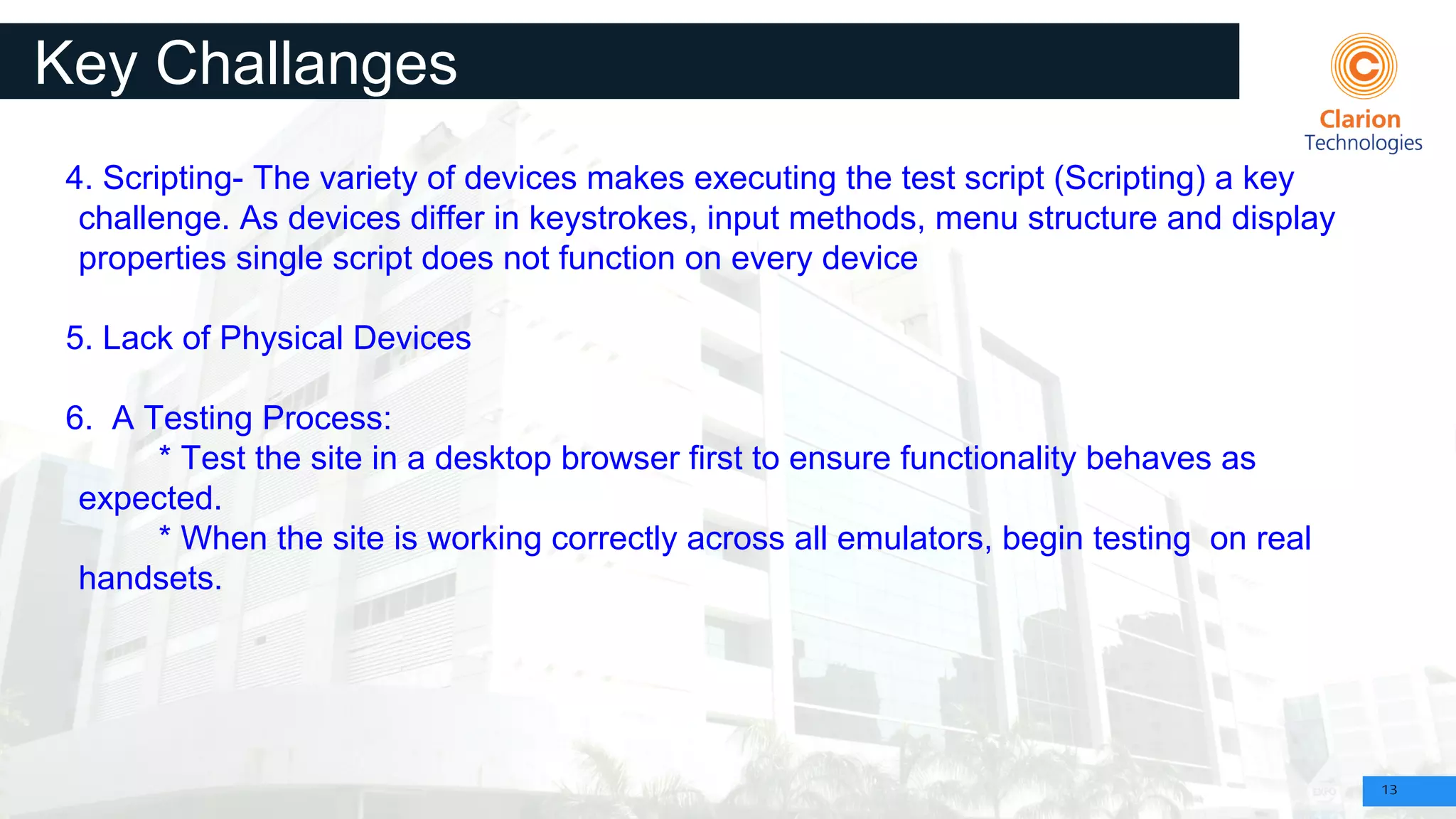 Key Challanges

Clarion Technologies

4. Scripting- The variety of devices makes executing the test script (Scripting) a key challenge. As devices differ in keystrokes, input methods, menu structure and display properties single script does not function on every device

5. Lack of Physical Devices

6. A Testing Process:
* Test the site in a desktop browser first to ensure functionality behaves as expected.
* When the site is working correctly across all emulators, begin testing on real handsets.

13